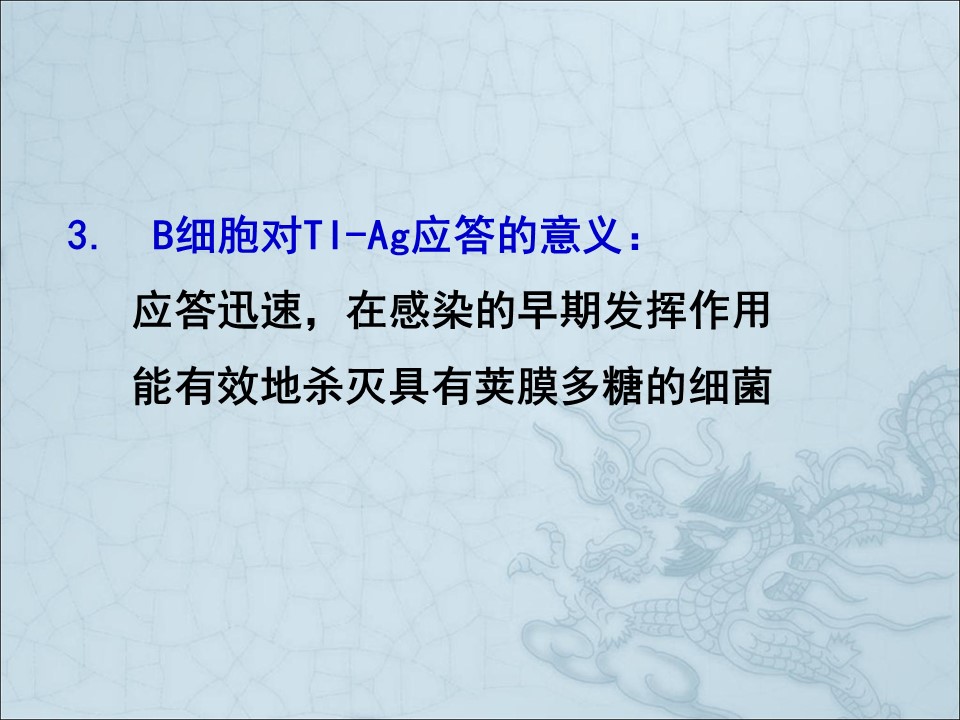 3. B细胞对TI-Ag应答的意义：

应答迅速，在感染的早期发挥作用

能有效地杀灭具有荚膜多糖的细菌